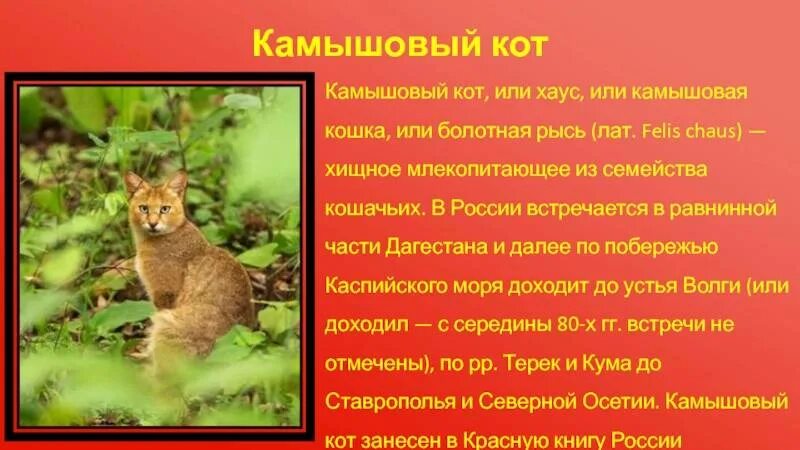 Камышовый кот

Камышовый кот, или хаус, или камышовая кошка, или болотная рысь (лат. Felis chaus) — хищное млекопитающее из семейства кошачьих. В России встречается в равнинной части Дагестана и далее по побережью Каспийского моря доходит до устья Волги (или доходил — с середины 80-х гг. встречи не отмечены), по рр. Терек и Кума до Ставрополья и Северной Осетии. Камышовый кот занесен в Красную книгу России